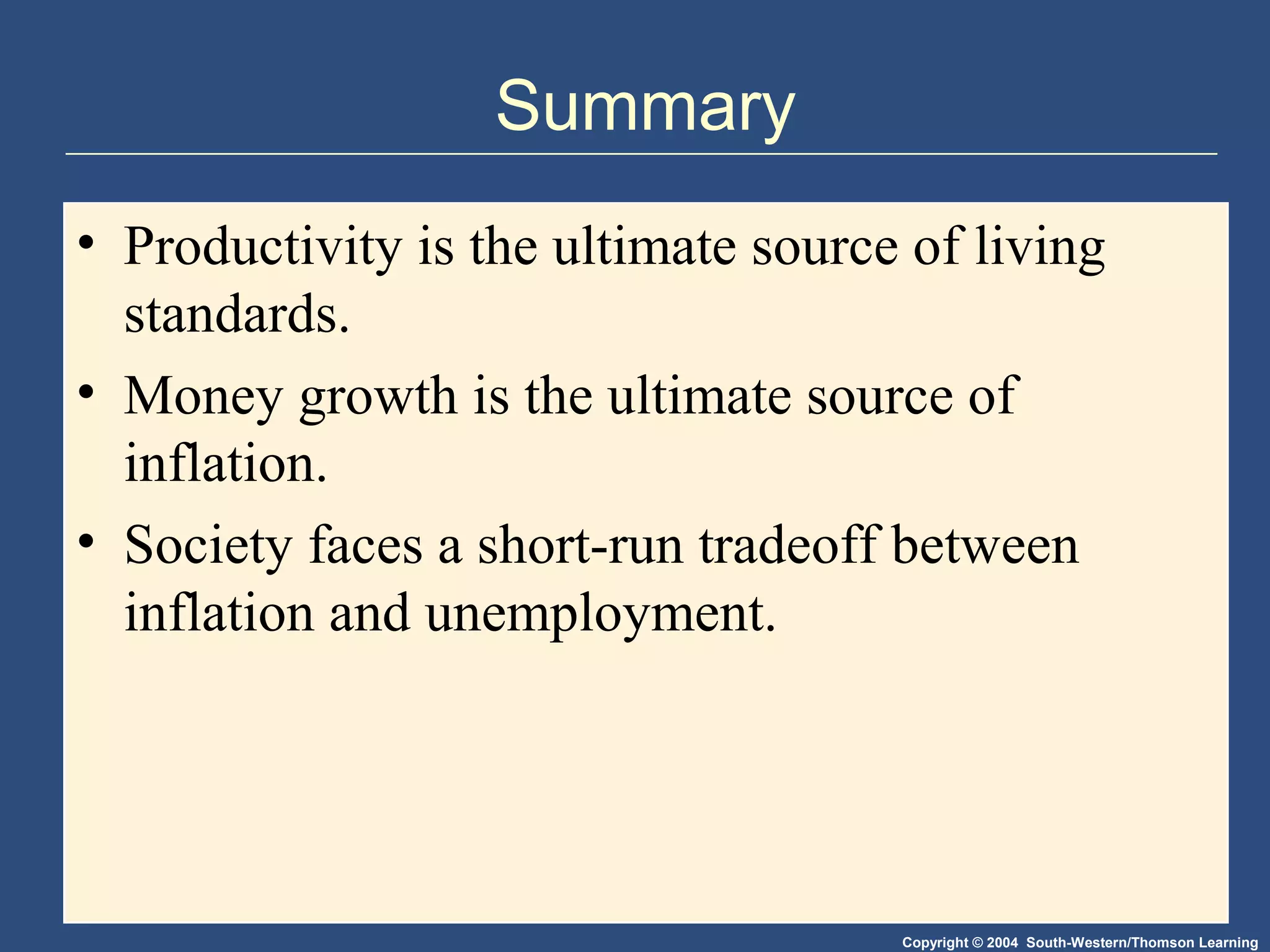 Summary

• Productivity is the ultimate source of living standards.

• Money growth is the ultimate source of inflation.

• Society faces a short-run tradeoff between inflation and unemployment.

Copyright © 2004 South-Western/Thomson Learning